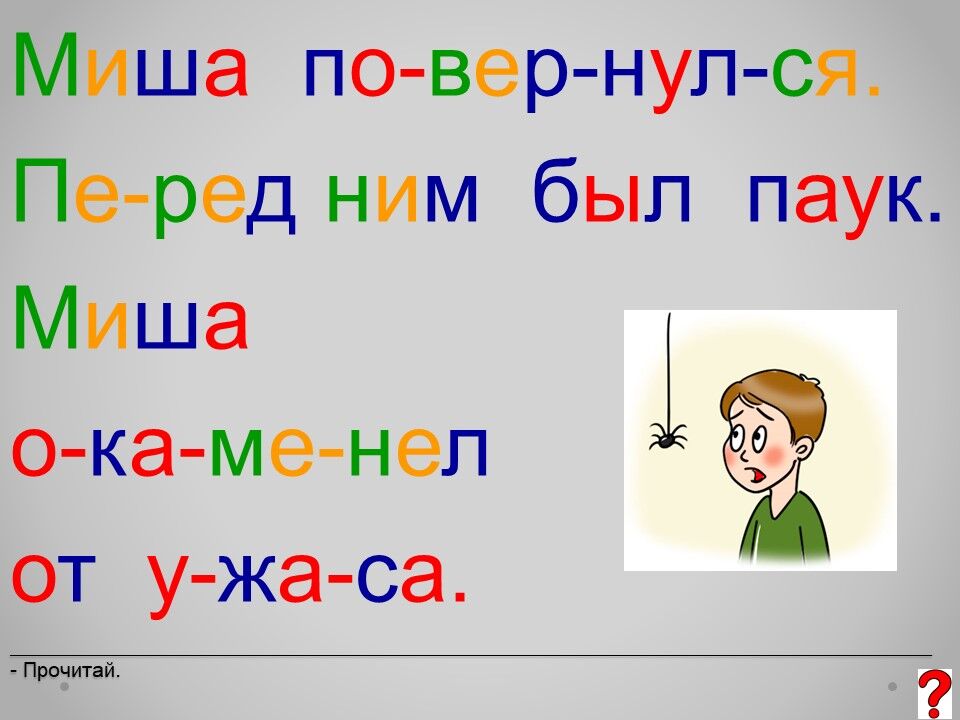 Миша по-вер-нул-ся.

Пе-ред ним был паук.

Миша

о-ка-ме-нел

от у-жа-са.

- Прочитай.

?